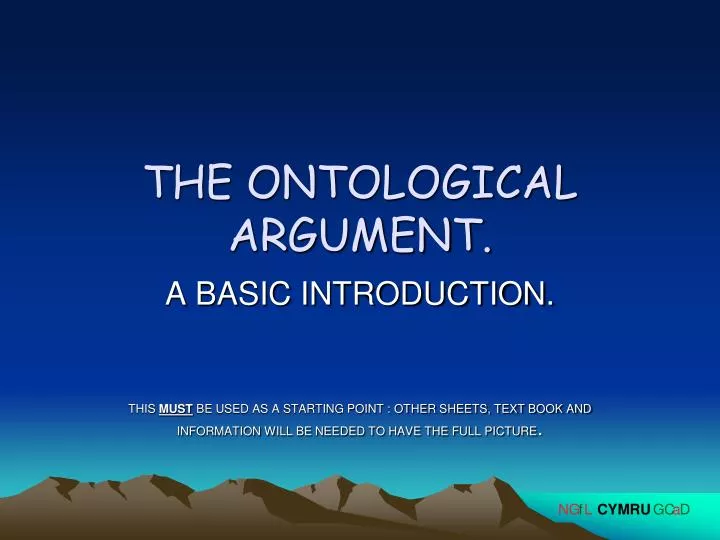 THE ONTOLOGICAL ARGUMENT.

A BASIC INTRODUCTION.

THIS MUST BE USED AS A STARTING POINT : OTHER SHEETS, TEXT BOOK AND INFORMATION WILL BE NEEDED TO HAVE THE FULL PICTURE.

NGfL CYMRU GCaD